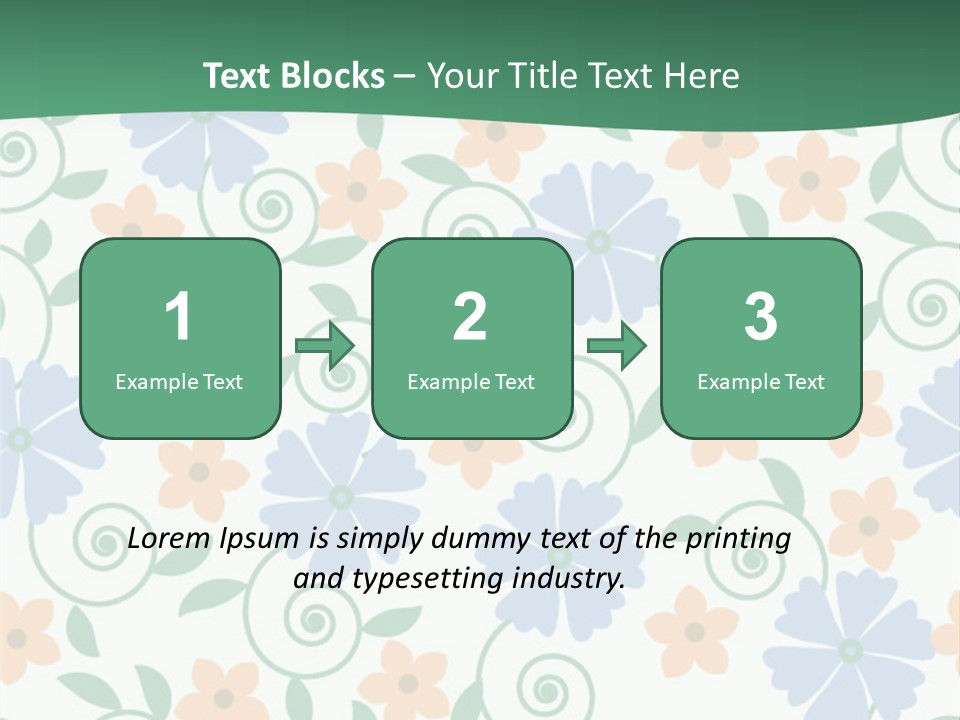 Text Blocks – Your Title Text Here

1
Example Text

2
Example Text

3
Example Text

Lorem Ipsum is simply dummy text of the printing and typesetting industry.